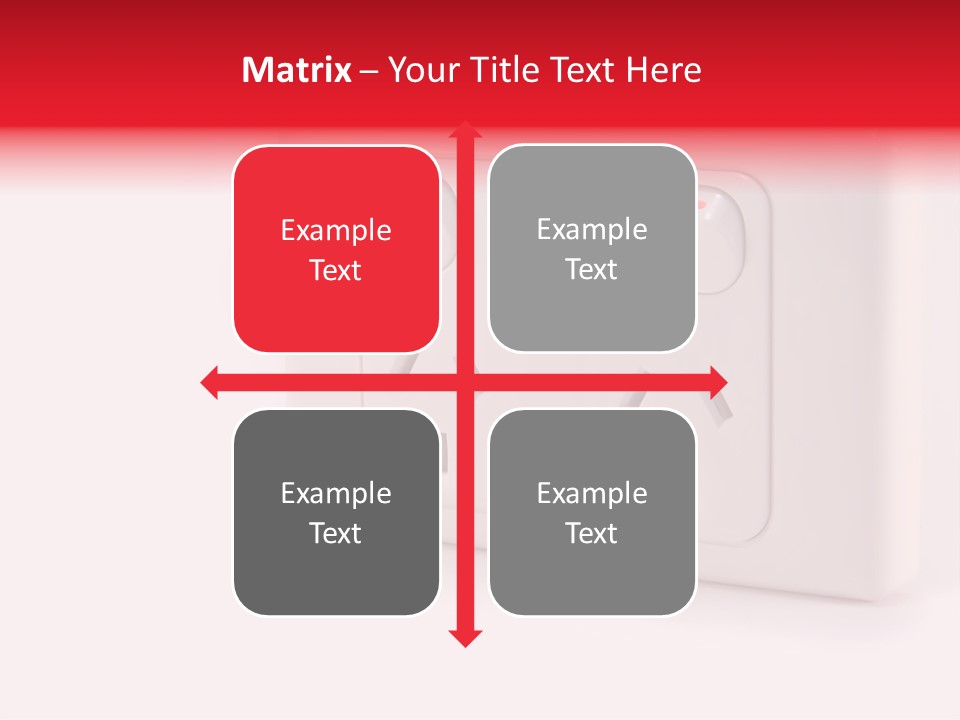 Matrix – Your Title Text Here

Example Text

Example Text

Example Text

Example Text